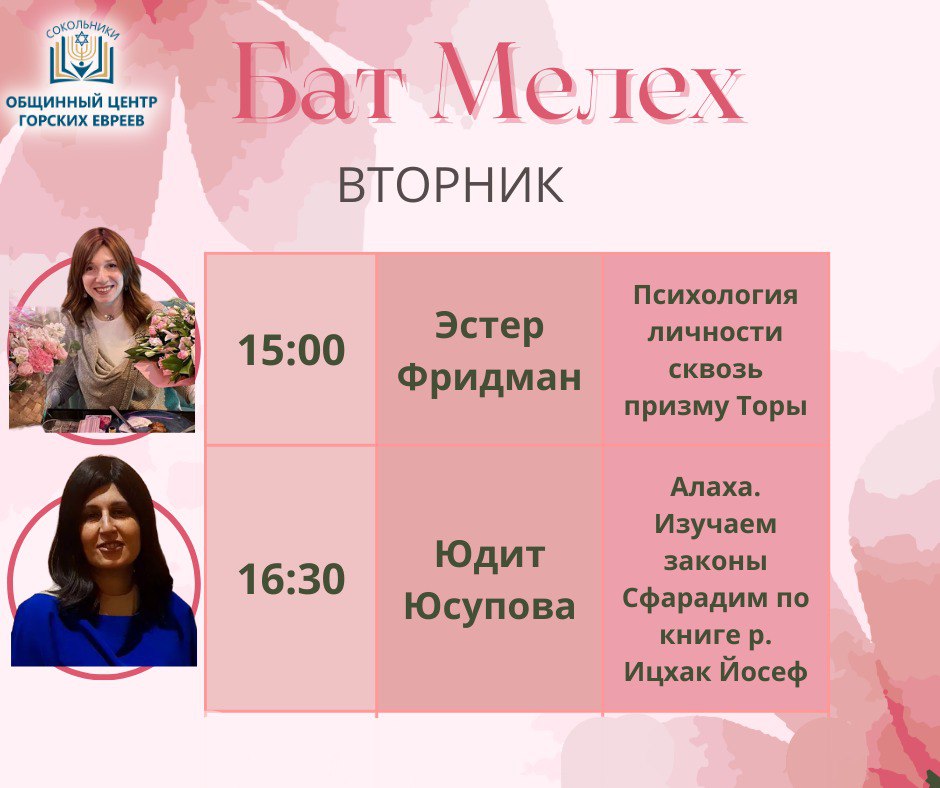 СОКОЛЬНИКИ
ОБЩИННЫЙ ЦЕНТР
ГОРСКИХ ЕВРЕЕВ

Бат Мелех

ВТОРНИК

| 15:00 | Эстер Фридман | Психология личности сквозь призму Торы |
|---|---|---|
| 16:30 | Юдит Юсупова | Алаха. Изучаем законы Сфарадим по книге р. Ицхак Йосеф |